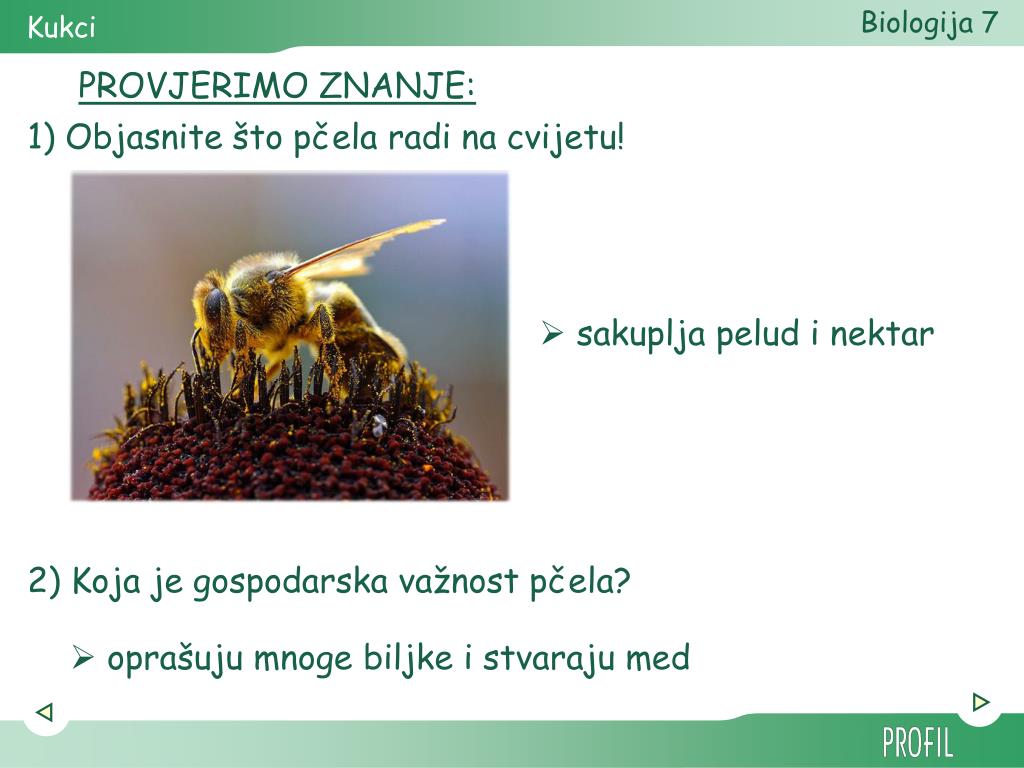 Kukci

Biologija 7

PROVJERIMO ZNANJE:

1) Objasnite što pčela radi na cvijetu!

➢ sakuplja pelud i nektar

2) Koja je gospodarska važnost pčela?

➢ oprašuju mnoge biljke i stvaraju med

PROFIL